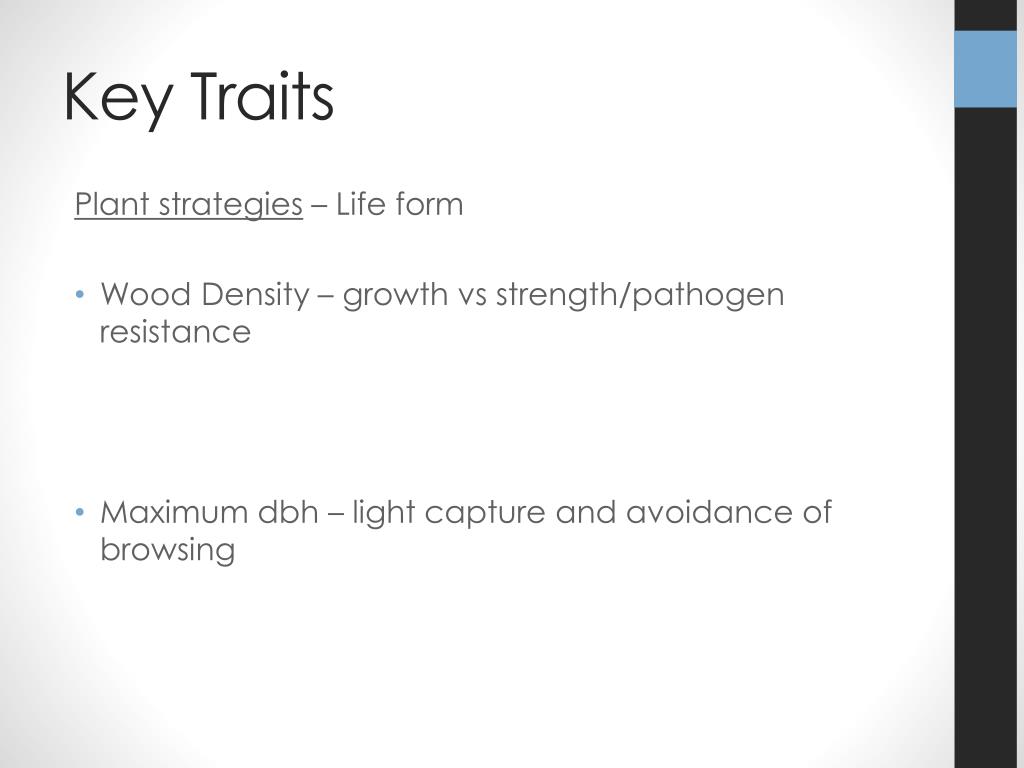 Key Traits

Plant strategies – Life form

• Wood Density – growth vs strength/pathogen resistance

• Maximum dbh – light capture and avoidance of browsing